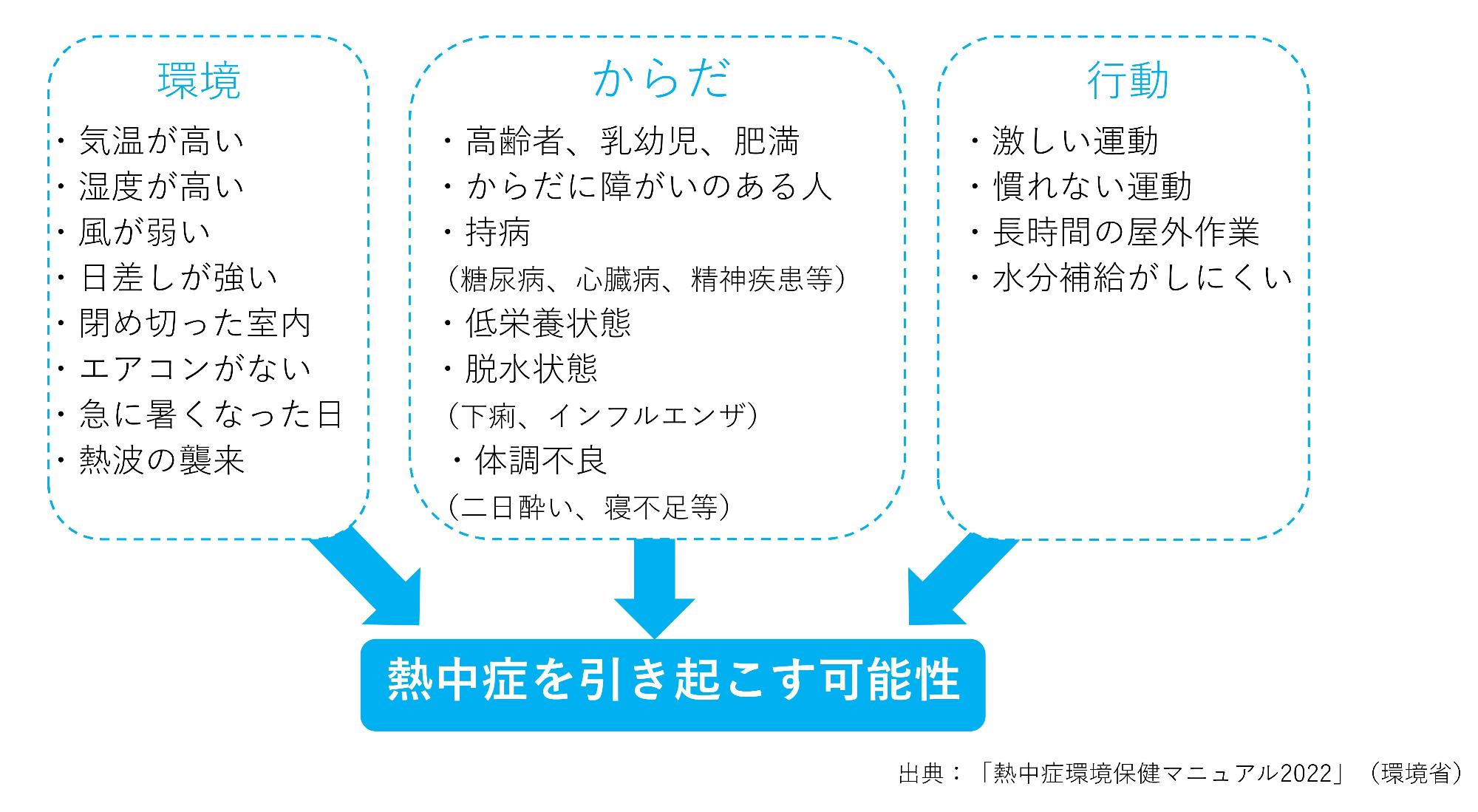 環境

・気温が高い
・湿度が高い
・風が弱い
・日差しが強い
・閉め切った室内
・エアコンがない
・急に暑くなった日
・熱波の襲来

からだ

・高齢者、乳幼児、肥満
・からだに障がいのある人
・持病
（糖尿病、心臓病、精神疾患等）
・低栄養状態
・脱水状態
（下痢、インフルエンザ）
・体調不良
（二日酔い、寝不足等）

行動

・激しい運動
・慣れない運動
・長時間の屋外作業
・水分補給がしにくい

熱中症を引き起こす可能性

出典：「熱中症環境保健マニュアル2022」（環境省）